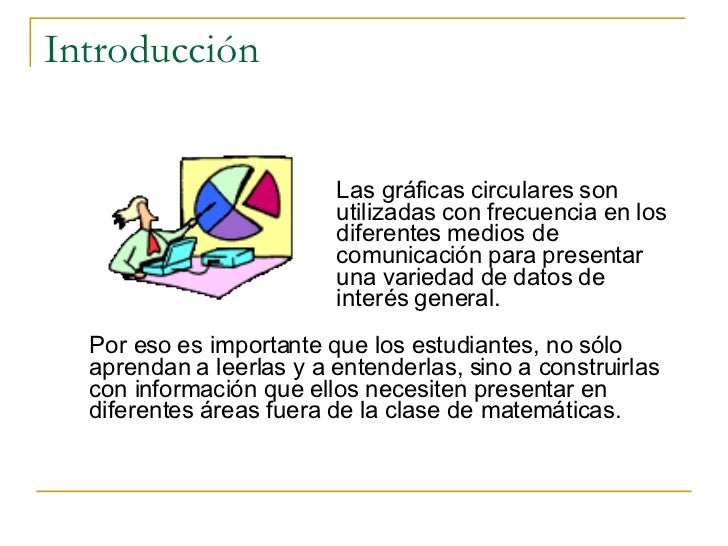 Introducción

Las gráficas circulares son utilizadas con frecuencia en los diferentes medios de comunicación para presentar una variedad de datos de interés general.

Por eso es importante que los estudiantes, no sólo aprendan a leerlas y a entenderlas, sino a construirlas con información que ellos necesiten presentar en diferentes áreas fuera de la clase de matemáticas.